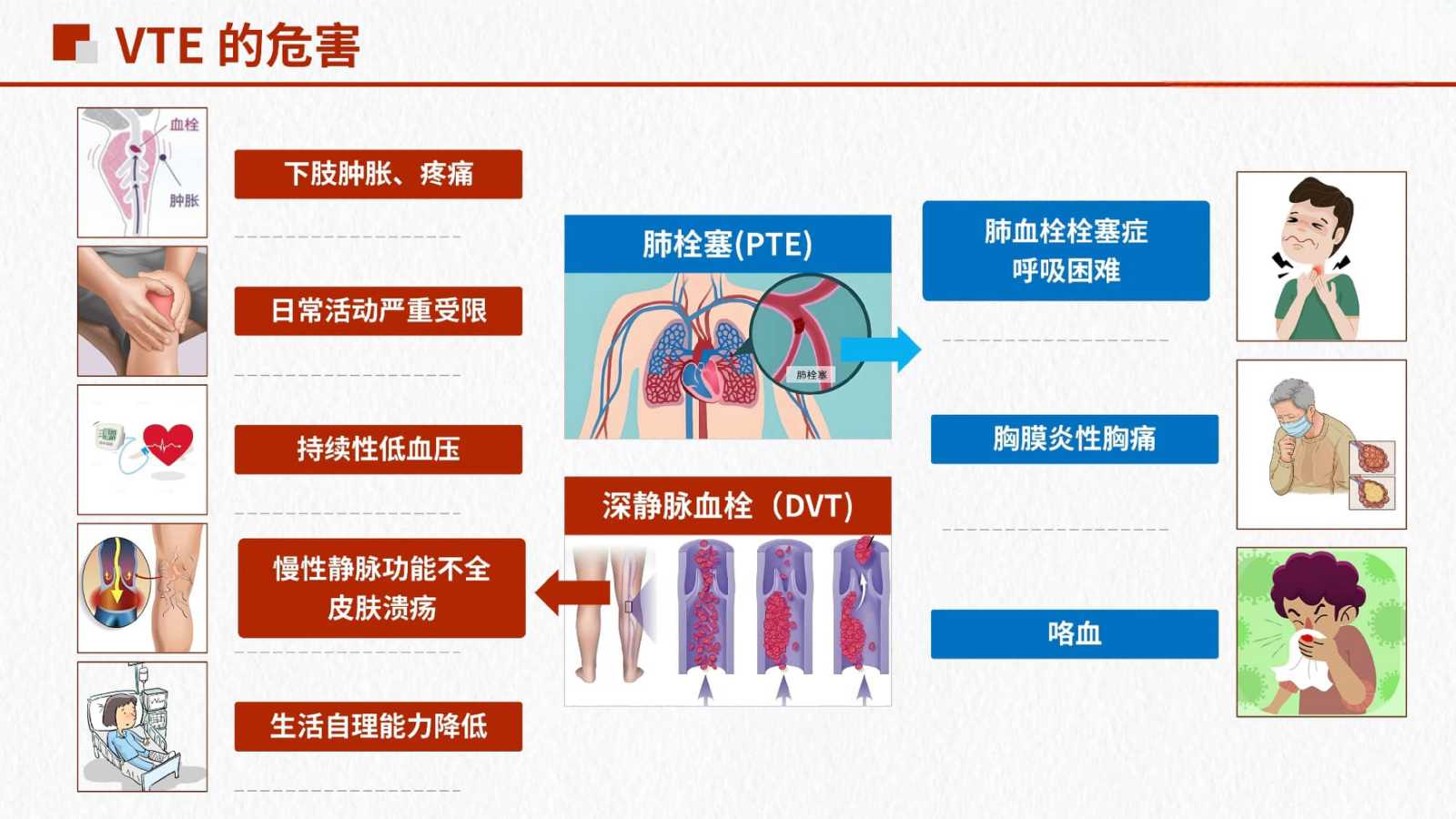 VTE 的危害

血栓

肿胀

下肢肿胀、疼痛

日常活动严重受限

持续性低血压

慢性静脉功能不全
皮肤溃疡

生活自理能力降低

肺栓塞(PTE)

肺栓塞

深静脉血栓（DVT)

肺血栓栓塞症
呼吸困难

胸膜炎性胸痛

咯血